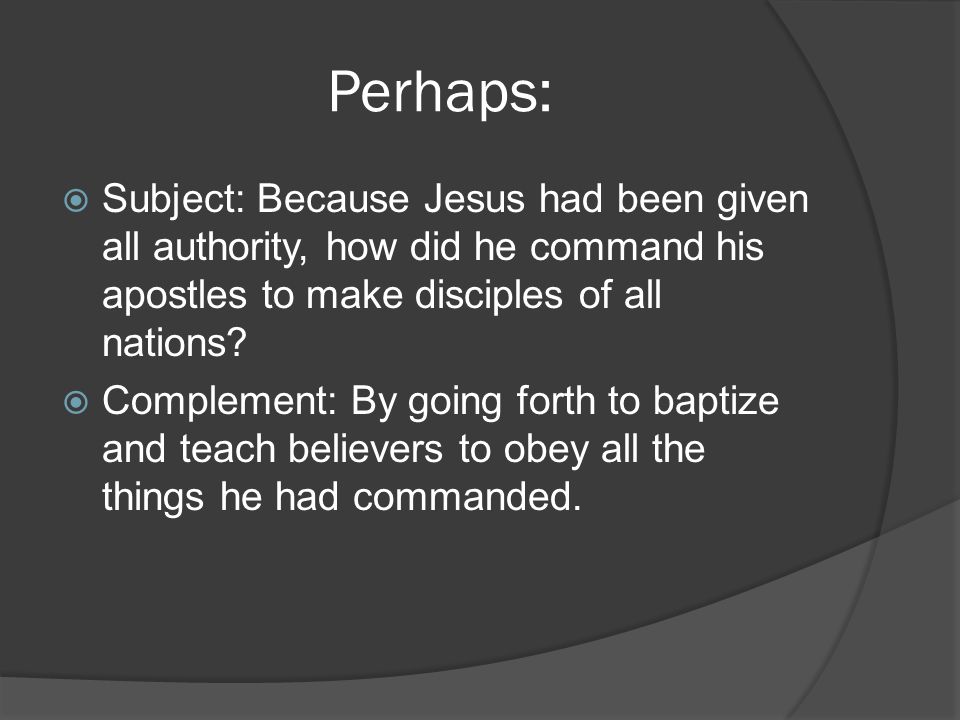 Perhaps:

Subject: Because Jesus had been given all authority, how did he command his apostles to make disciples of all nations?

Complement: By going forth to baptize and teach believers to obey all the things he had commanded.